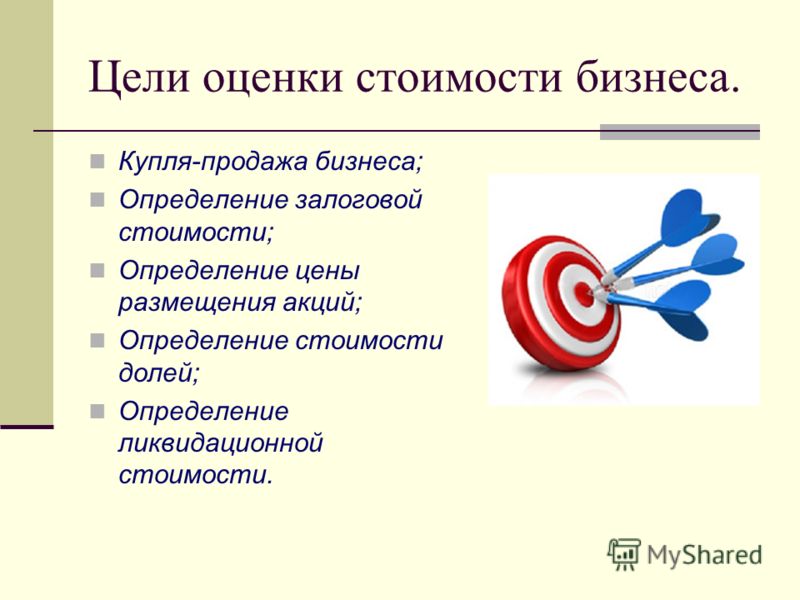 Цели оценки стоимости бизнеса.

Купля-продажа бизнеса;

Определение залоговой стоимости;

Определение цены размещения акций;

Определение стоимости долей;

Определение ликвидационной стоимости.

MyShared